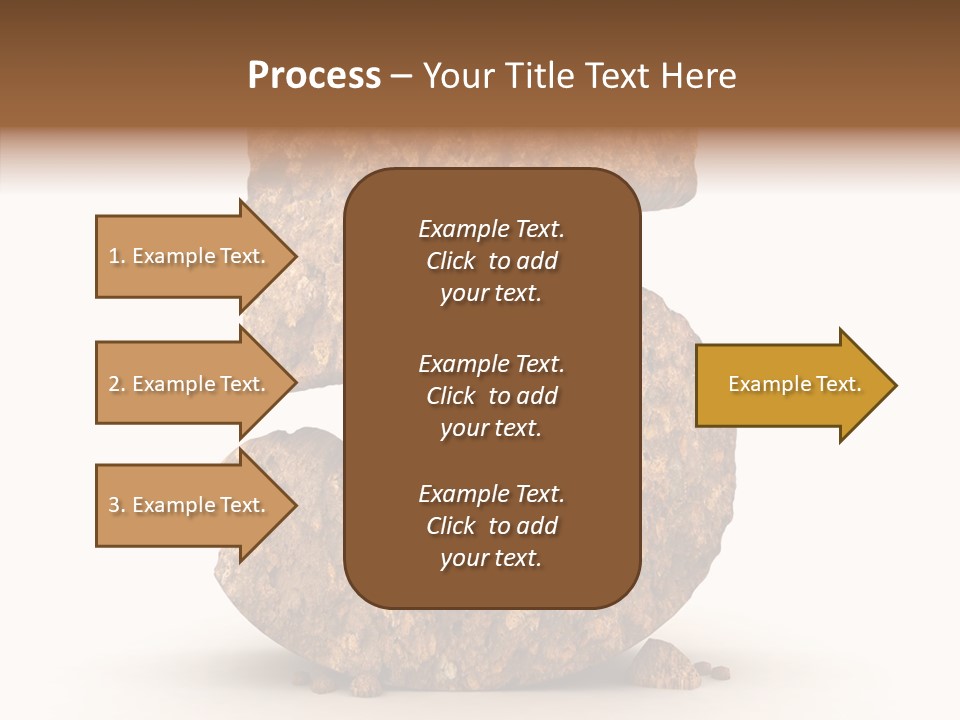 Process – Your Title Text Here

1. Example Text.

2. Example Text.

3. Example Text.

Example Text. Click to add your text.

Example Text. Click to add your text.

Example Text. Click to add your text.

Example Text.